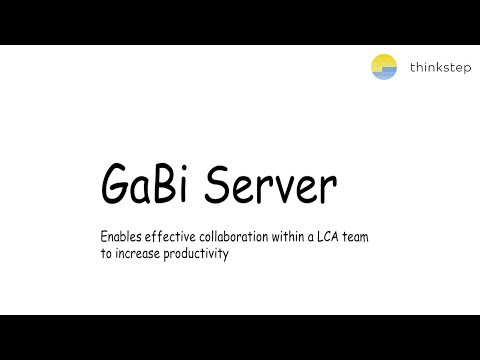 thinkstep

GaBi Server

Enables effective collaboration within a LCA team to increase productivity